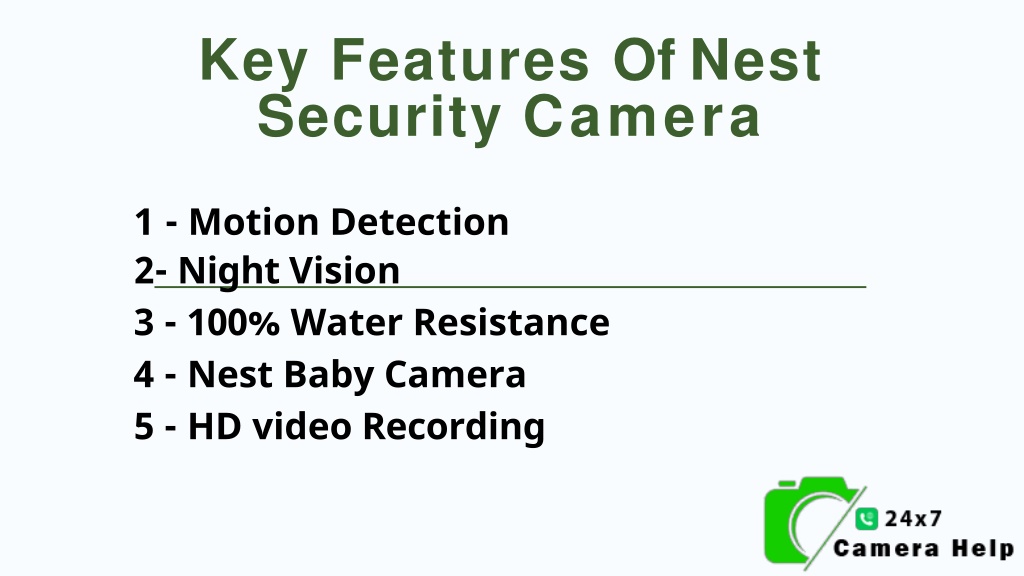 Key Features Of Nest Security Camera

1 - Motion Detection
2- Night Vision
3 - 100% Water Resistance
4 - Nest Baby Camera
5 - HD video Recording

24x7
Camera Help